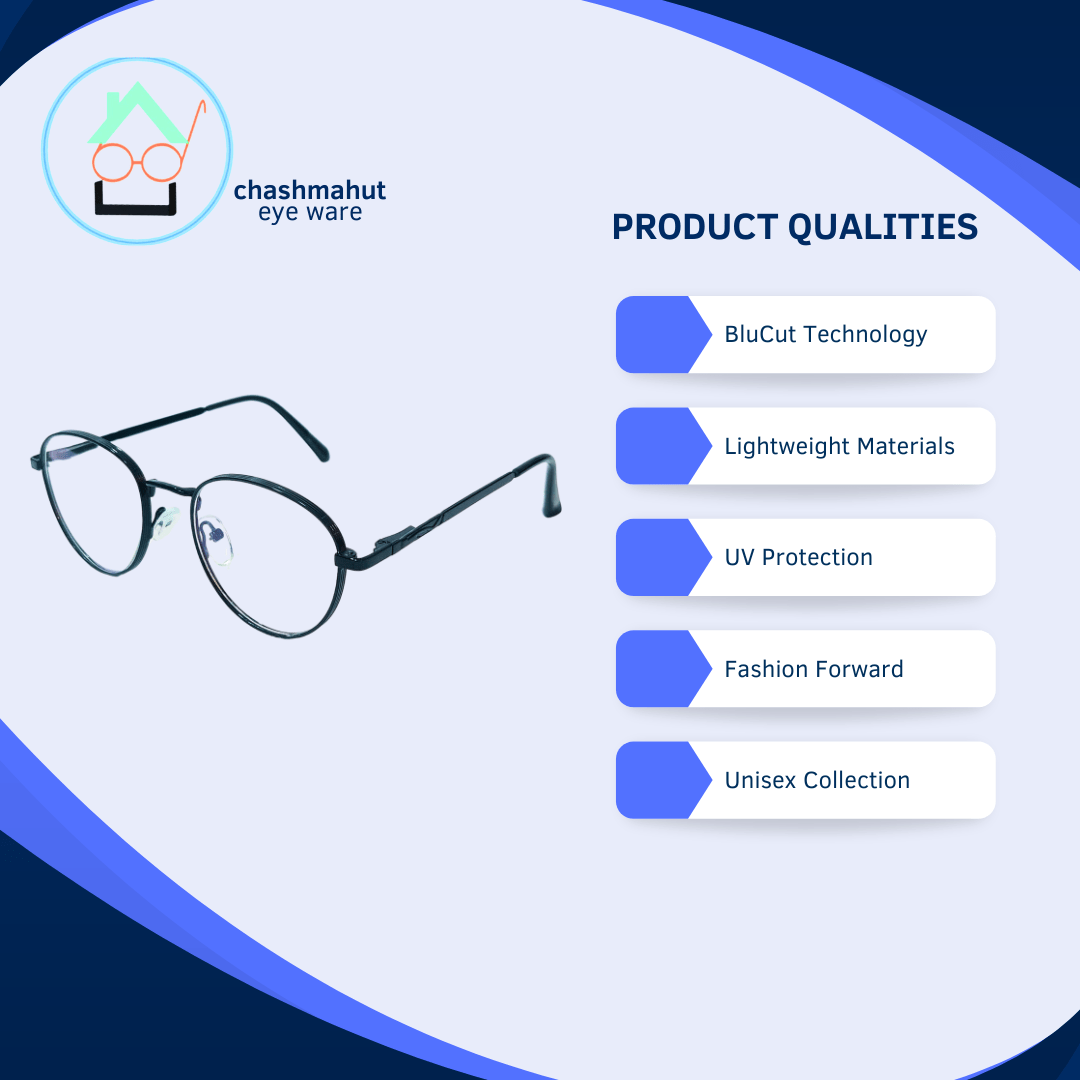 chashmahut
eye ware

PRODUCT QUALITIES

BluCut Technology

Lightweight Materials

UV Protection

Fashion Forward

Unisex Collection